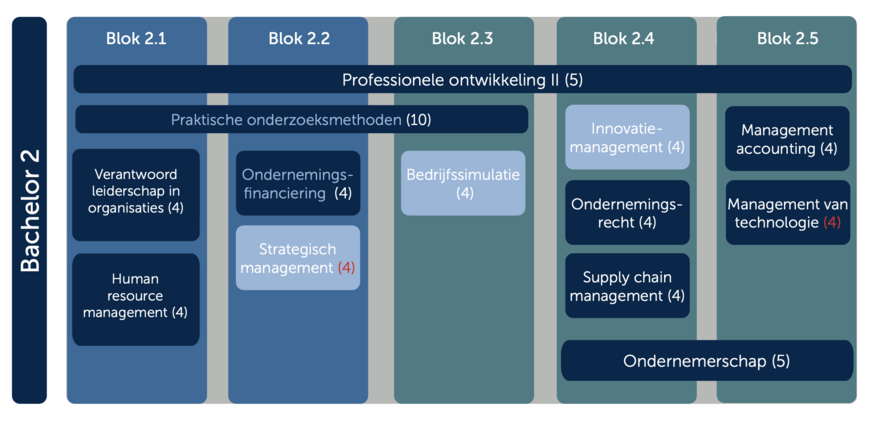 Bachelor 2

Blok 2.1

Blok 2.2

Blok 2.3

Blok 2.4

Blok 2.5

Professionele ontwikkeling II (5)

Praktische onderzoeksmethoden (10)

Verantwoord leiderschap in organisaties (4)

Human resource management (4)

Ondernemingsfinanciering (4)

Strategisch management (4)

Bedrijfssimulatie (4)

Innovatiemanagement (4)

Ondernemingsrecht (4)

Supply chain management (4)

Management accounting (4)

Management van technologie (4)

Ondernemerschap (5)